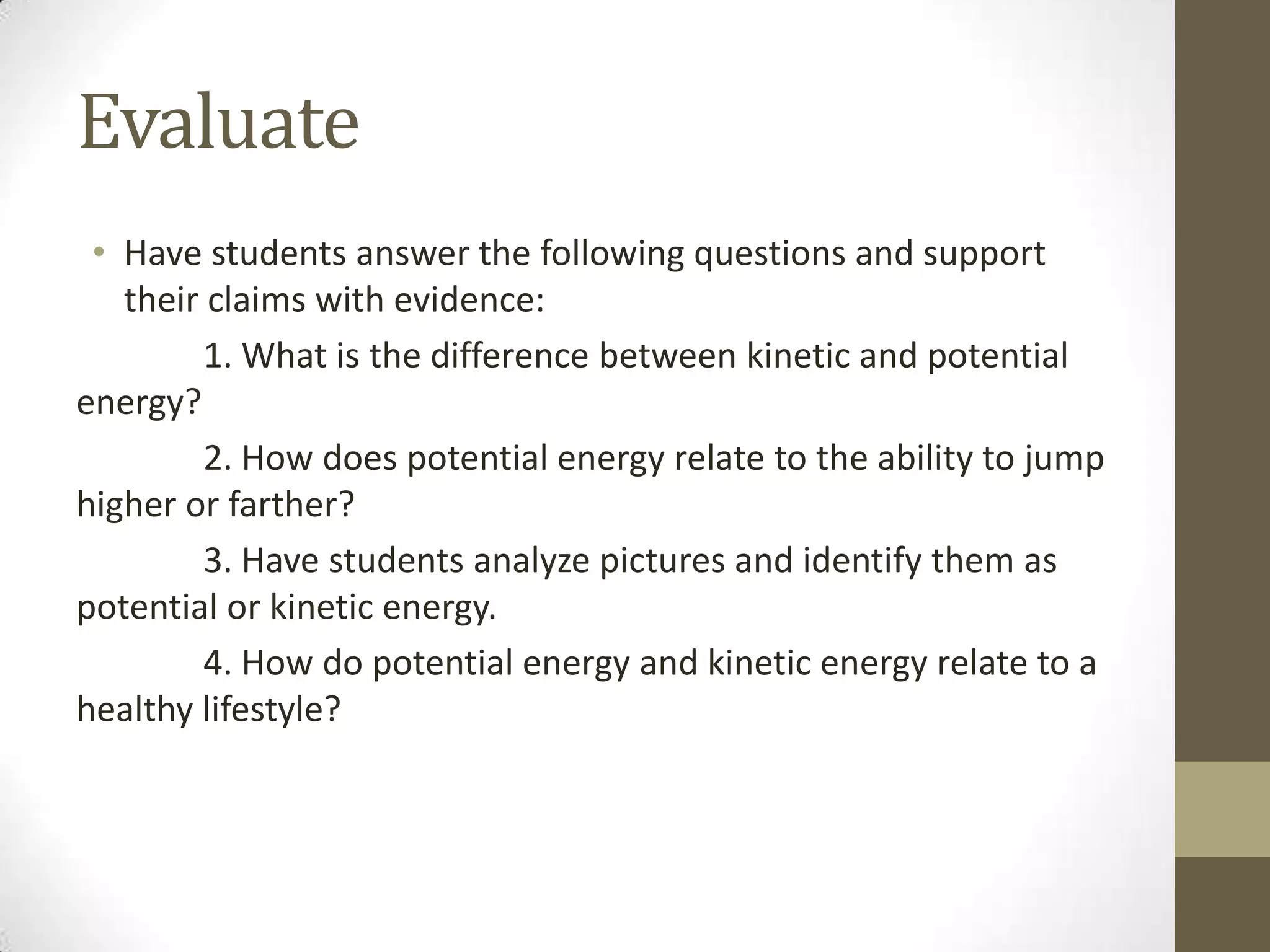 Evaluate

• Have students answer the following questions and support their claims with evidence:

1. What is the difference between kinetic and potential energy?

2. How does potential energy relate to the ability to jump higher or farther?

3. Have students analyze pictures and identify them as potential or kinetic energy.

4. How do potential energy and kinetic energy relate to a healthy lifestyle?